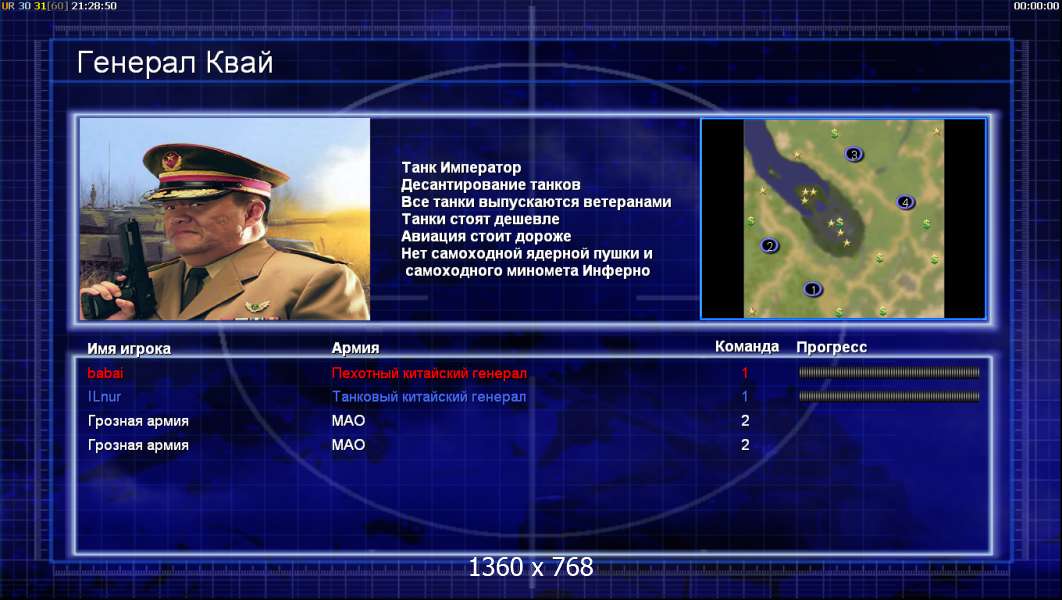 UR 30 31[60] 21:28:50

00:00:00

Генерал Квай

Танк Император
Десантирование танков
Все танки выпускаются ветеранами
Танки стоят дешевле
Авиация стоит дороже
Нет самоходной ядерной пушки и самоходного миномета Инферно

3
4
2
1

| Имя игрока | Армия | Команда | Прогресс |
|---|---|---|---|
| babai | Пехотный китайский генерал | 1 | |
| ILnur | Танковый китайский генерал | 1 | |
| Грозная армия | МАО | 2 | |
| Грозная армия | МАО | 2 | |

1360 x 768